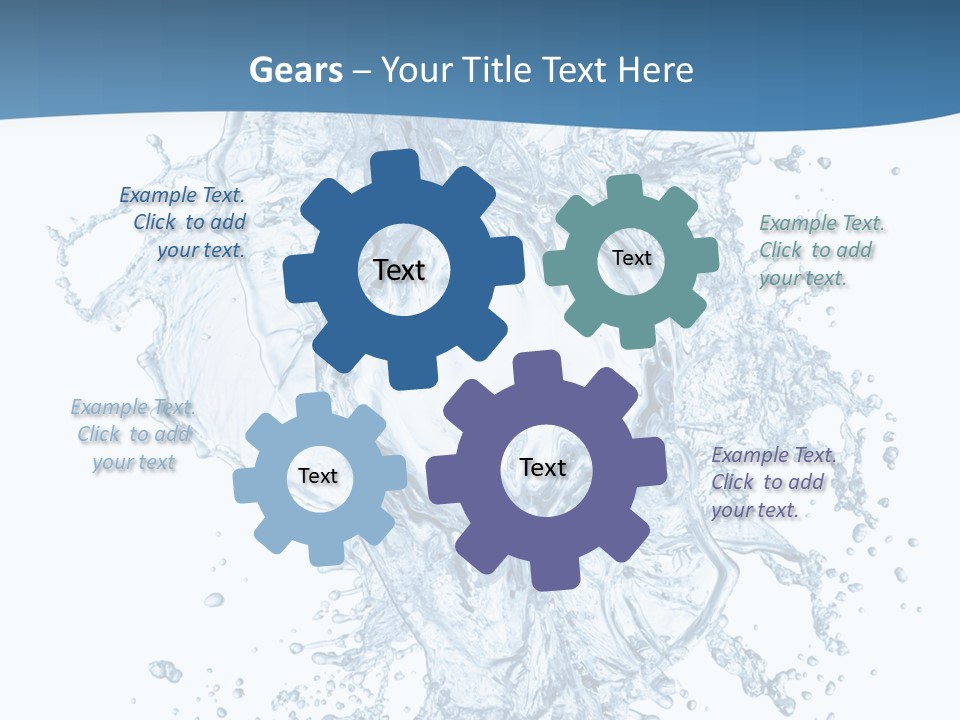 Gears – Your Title Text Here

Example Text. Click to add your text.

Text

Text

Example Text. Click to add your text.

Example Text. Click to add your text

Text

Text

Example Text. Click to add your text.